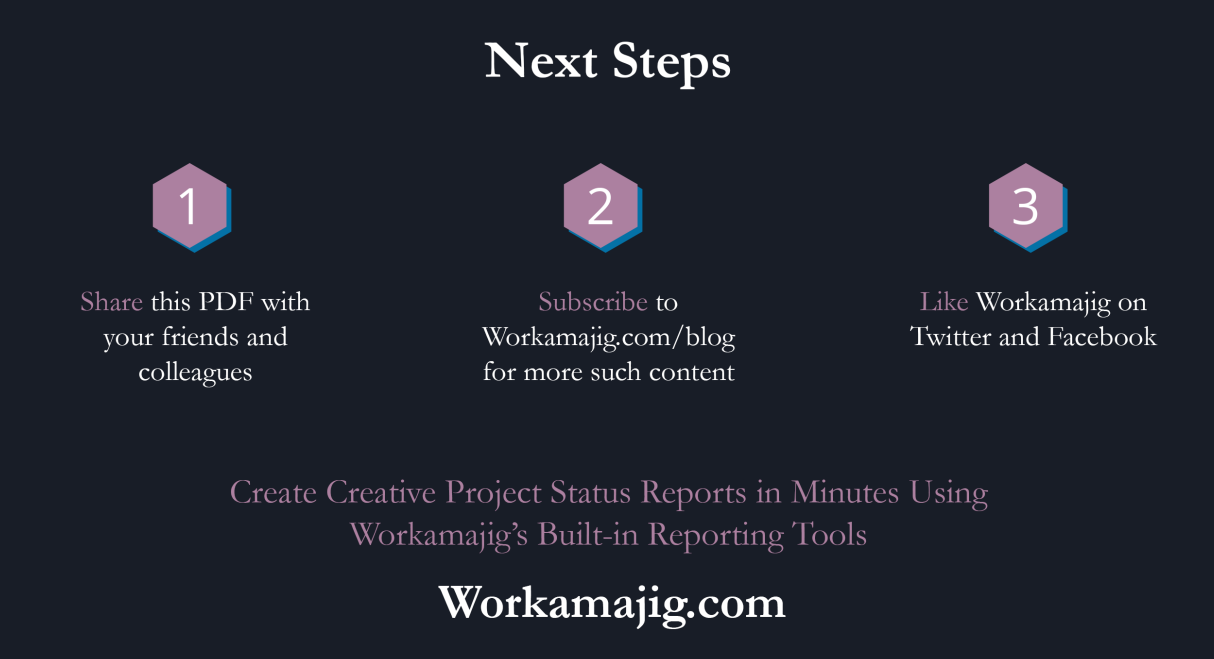 Next Steps

1

Share this PDF with your friends and colleagues

2

Subscribe to Workamajig.com/blog for more such content

3

Like Workamajig on Twitter and Facebook

Create Creative Project Status Reports in Minutes Using Workamajig's Built-in Reporting Tools

Workamajig.com